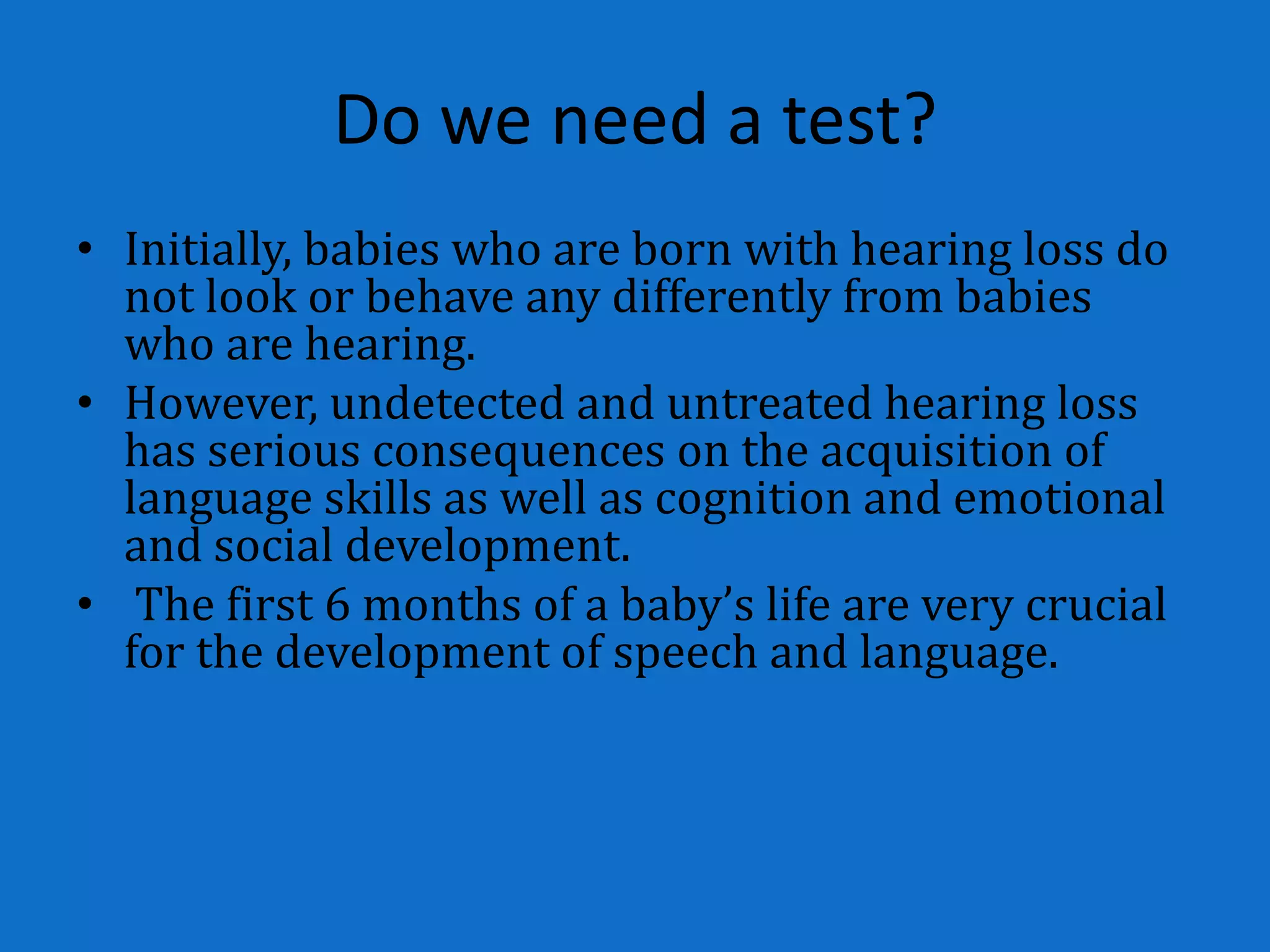 Do we need a test?

• Initially, babies who are born with hearing loss do not look or behave any differently from babies who are hearing.
• However, undetected and untreated hearing loss has serious consequences on the acquisition of language skills as well as cognition and emotional and social development.
• The first 6 months of a baby’s life are very crucial for the development of speech and language.